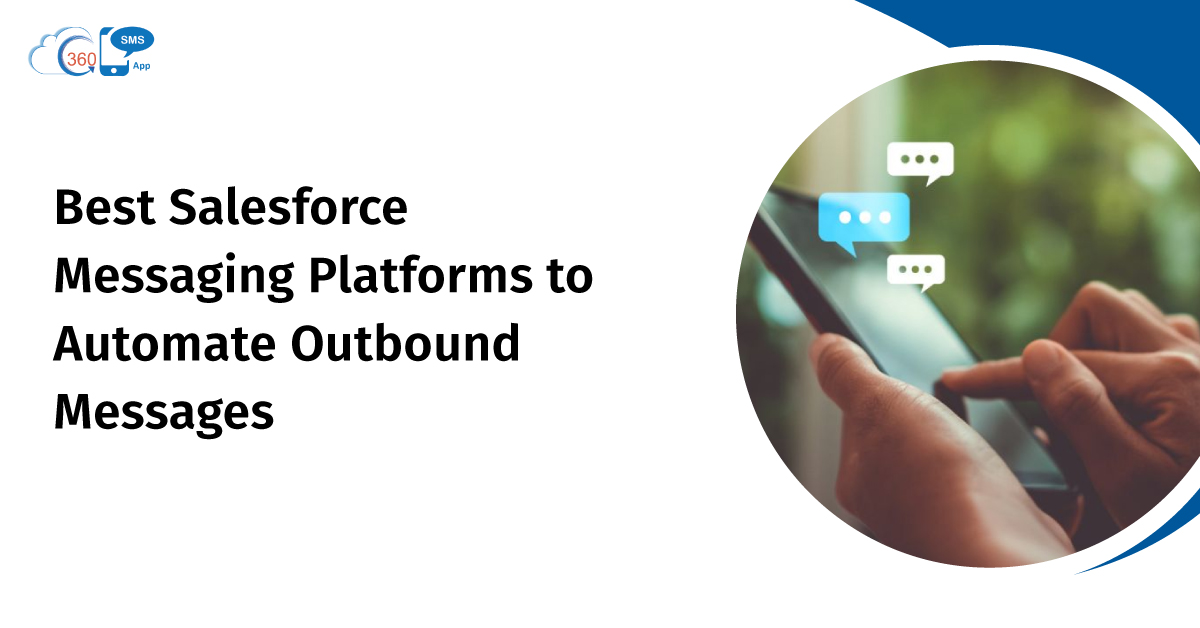 360 SMS App

Best Salesforce Messaging Platforms to Automate Outbound Messages